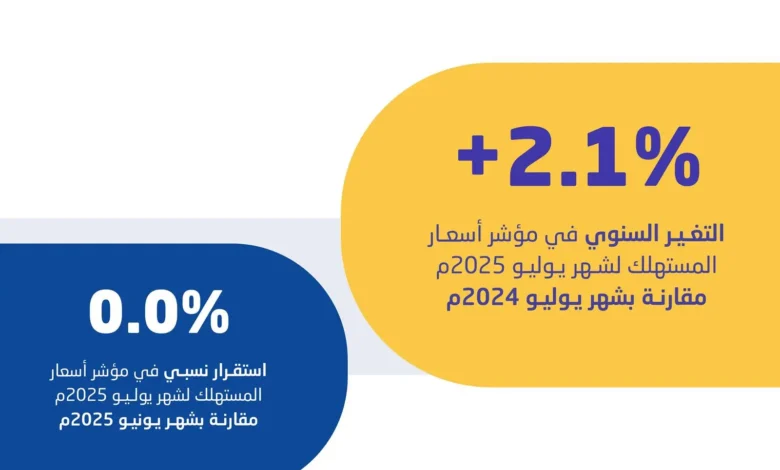 +2.1%

التغير السنوي في مؤشر أسعار المستهلك لشهر يوليو 2025م مقارنة بشهر يوليو 2024م

0.0%

استقرار نسبي في مؤشر أسعار المستهلك لشهر يوليو 2025م مقارنة بشهر يونيو 2025م